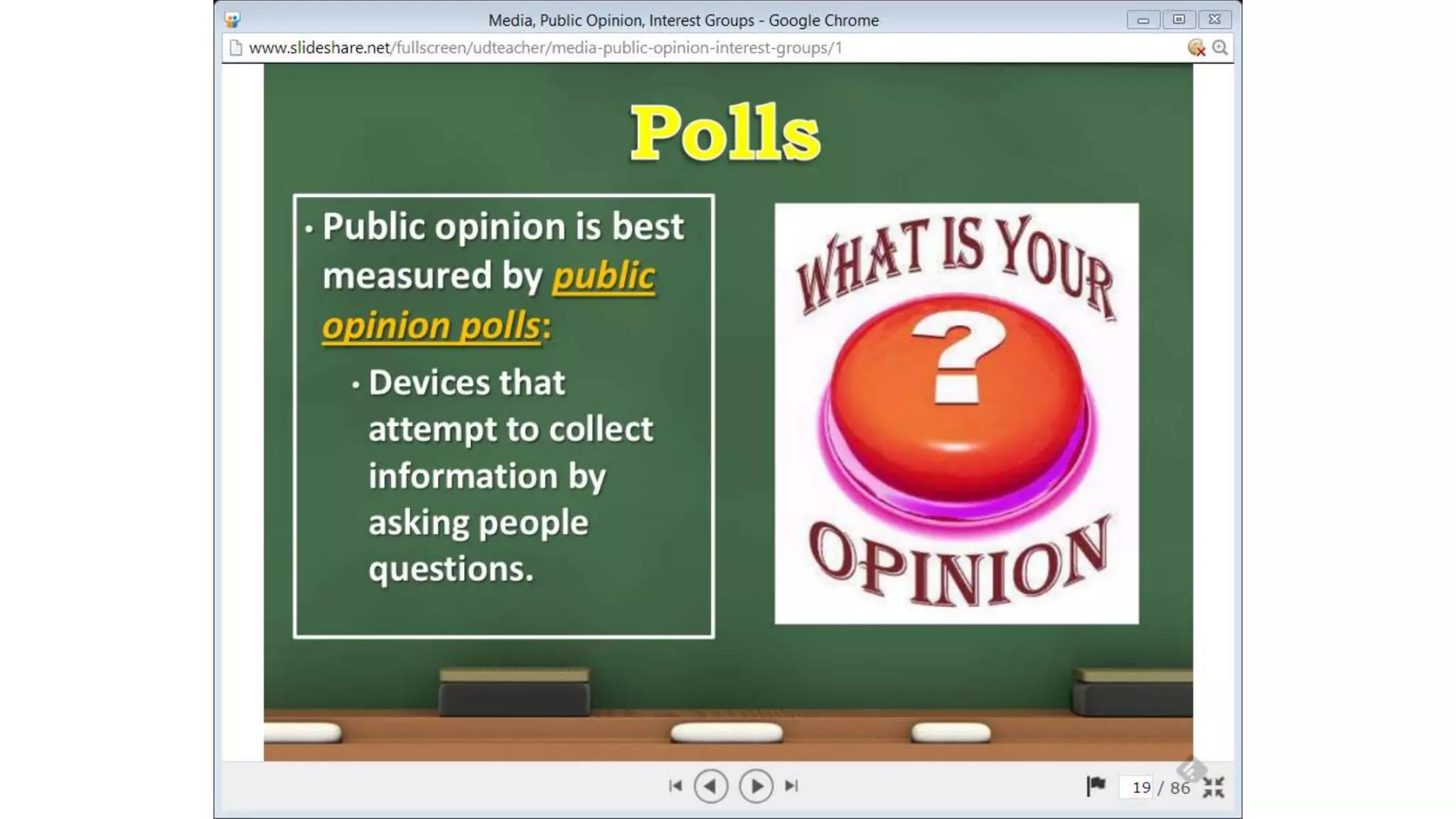 Media, Public Opinion, Interest Groups - Google Chrome

www.slideshare.net/fullscreen/udteacher/media-public-opinion-interest-groups/1

Polls

• Public opinion is best measured by public opinion polls:

• Devices that attempt to collect information by asking people questions.

WHAT IS YOUR

?

OPINION

19 / 86